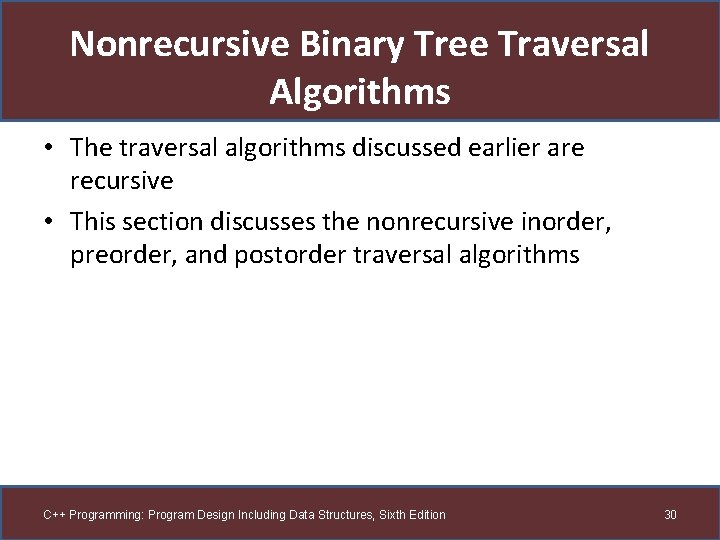 Nonrecursive Binary Tree Traversal Algorithms

• The traversal algorithms discussed earlier are recursive

• This section discusses the nonrecursive inorder, preorder, and postorder traversal algorithms

C++ Programming: Program Design Including Data Structures, Sixth Edition

30